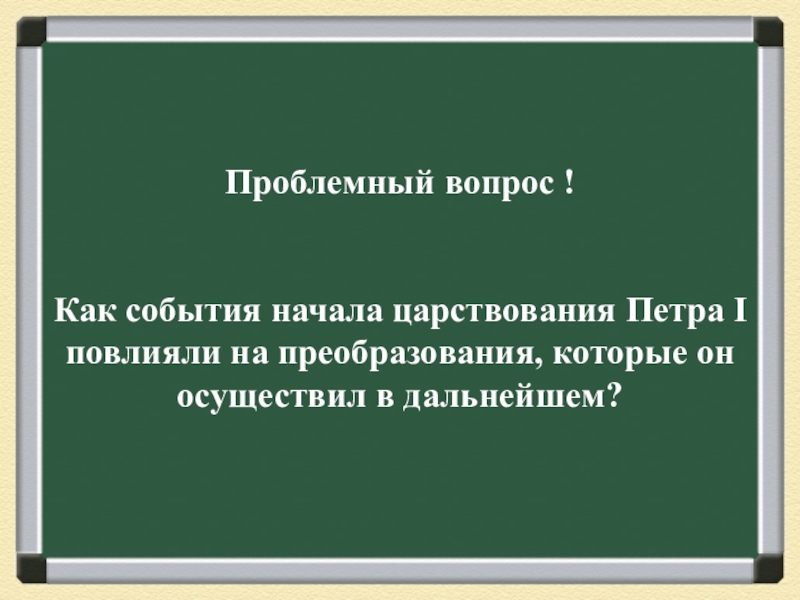 Проблемный вопрос !

Как события начала царствования Петра I повлияли на преобразования, которые он осуществил в дальнейшем?